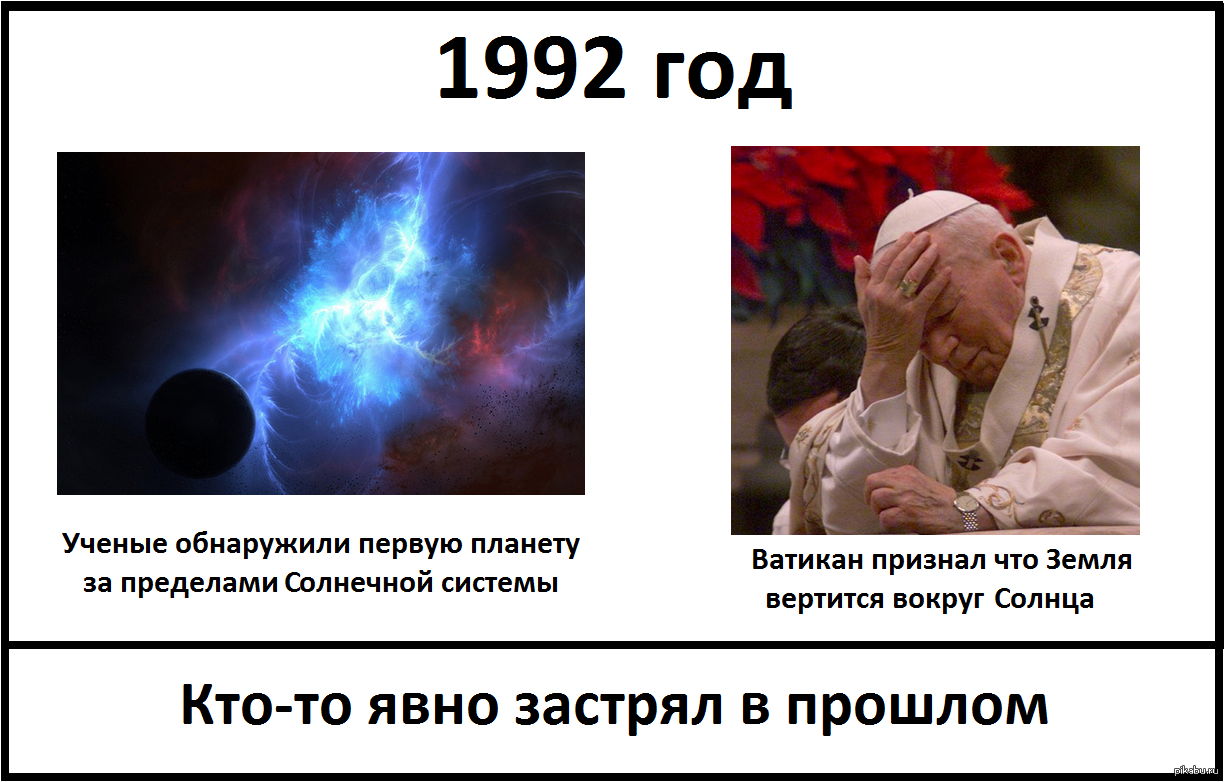 1992 год

Ученые обнаружили первую планету за пределами Солнечной системы

Ватикан признал что Земля вертится вокруг Солнца

Кто-то явно застрял в прошлом

pikabu.ru